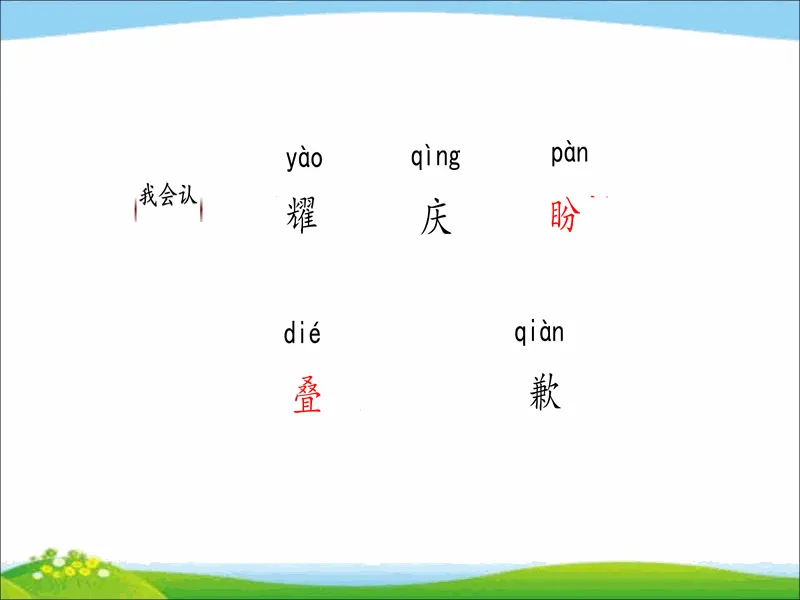 我会认

yào 耀 qìng 庆 pàn 盼

dié 叠 qiàn 歉